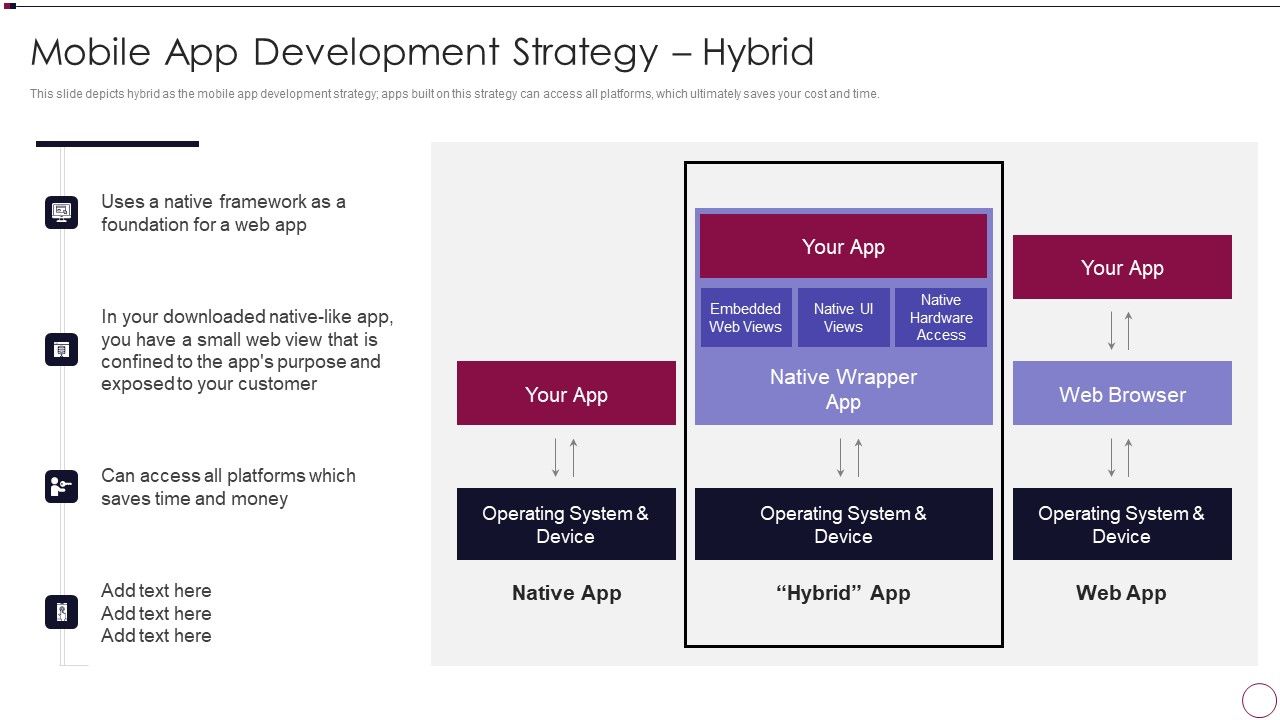 Mobile App Development Strategy – Hybrid

This slide depicts hybrid as the mobile app development strategy; apps built on this strategy can access all platforms, which ultimately saves your cost and time.

Uses a native framework as a foundation for a web app

In your downloaded native-like app, you have a small web view that is confined to the app's purpose and exposed to your customer

Can access all platforms which saves time and money

Add text here
Add text here
Add text here

Your App

Operating System & Device

Native App

Your App

Embedded Web Views

Native UI Views

Native Hardware Access

Native Wrapper App

Operating System & Device

"Hybrid" App

Your App

Web Browser

Operating System & Device

Web App